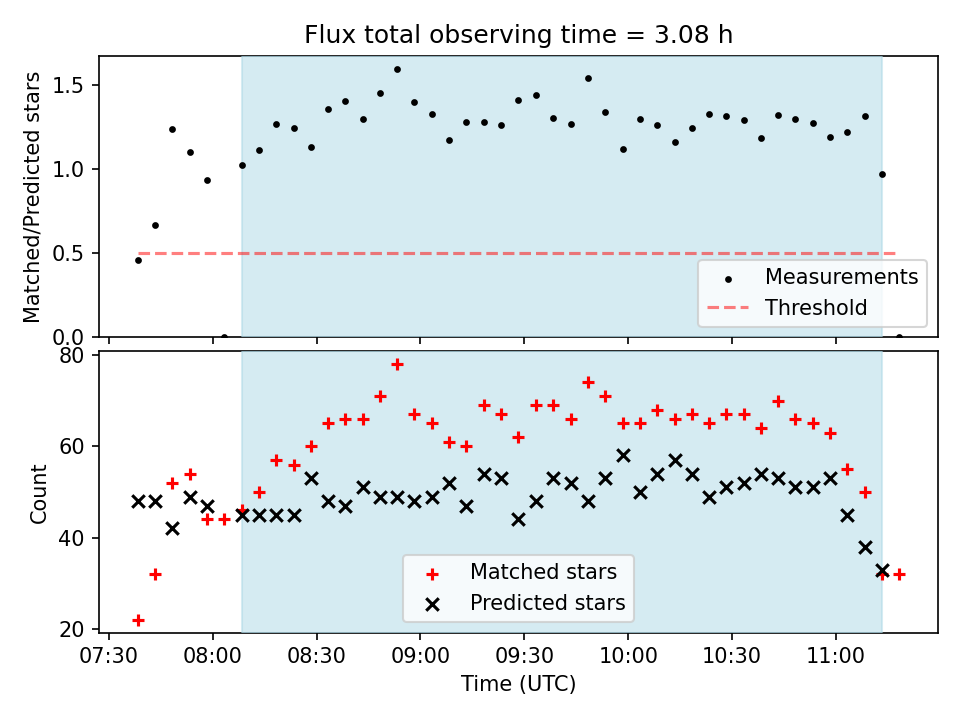 Flux total observing time = 3.08 h

Matched/Predicted stars

1.5
1.0
0.5
0.0

Measurements
Threshold

Count

80
60
40
20

Matched stars
Predicted stars

07:30 08:00 08:30 09:00 09:30 10:00 10:30 11:00

Time (UTC)